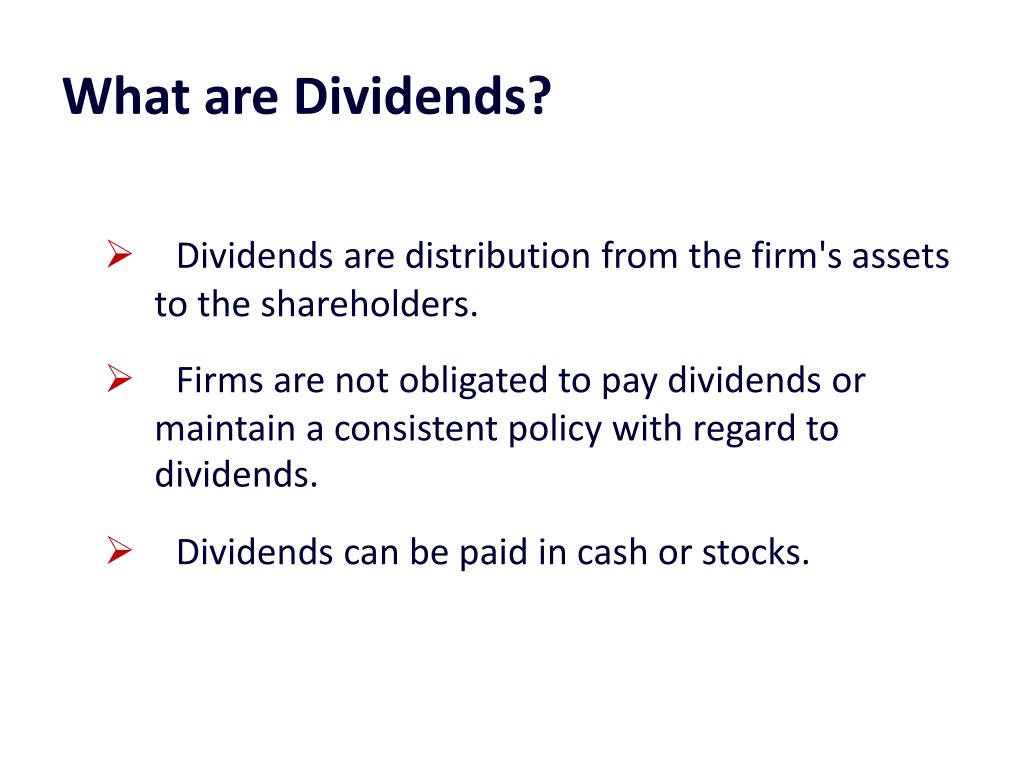 What are Dividends?

➢ Dividends are distribution from the firm's assets to the shareholders.

➢ Firms are not obligated to pay dividends or maintain a consistent policy with regard to dividends.

➢ Dividends can be paid in cash or stocks.